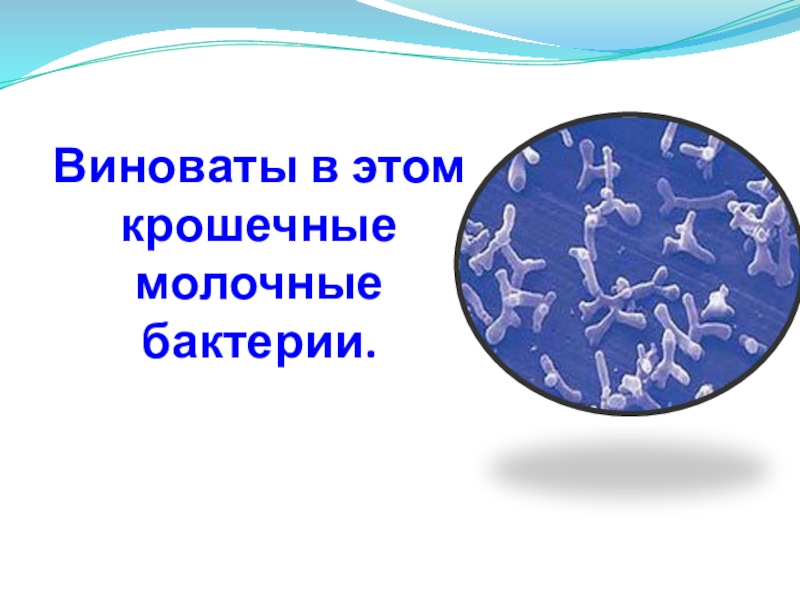 Виноваты в этом крошечные молочные бактерии.